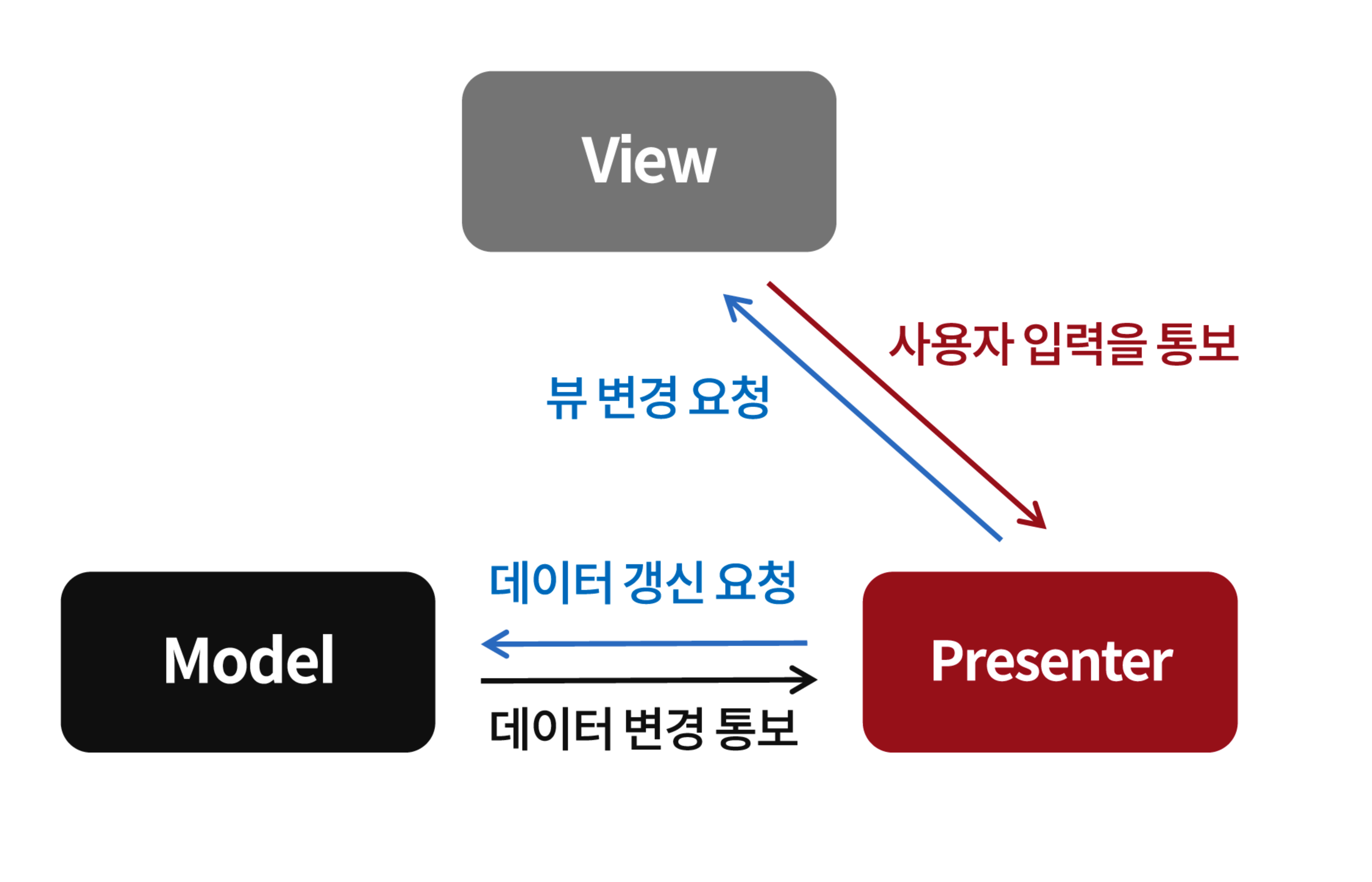 View

사용자 입력을 통보

뷰 변경 요청

데이터 갱신 요청

Model

Presenter

데이터 변경 통보